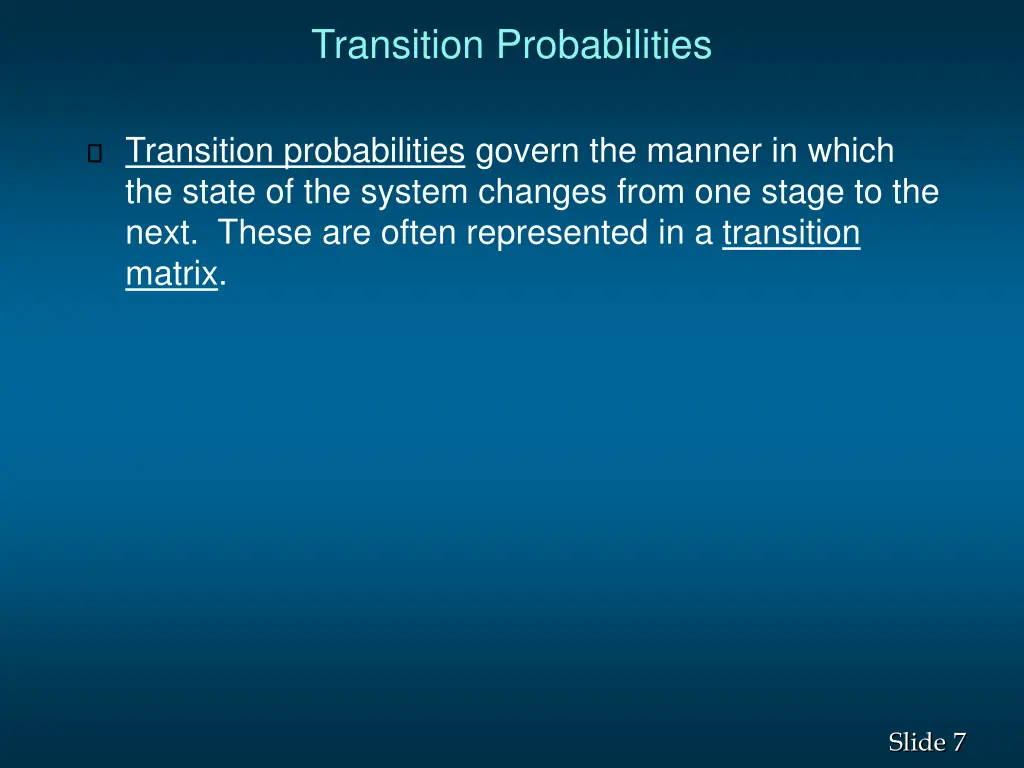 Transition Probabilities

Transition probabilities govern the manner in which the state of the system changes from one stage to the next. These are often represented in a transition matrix.

Slide 7